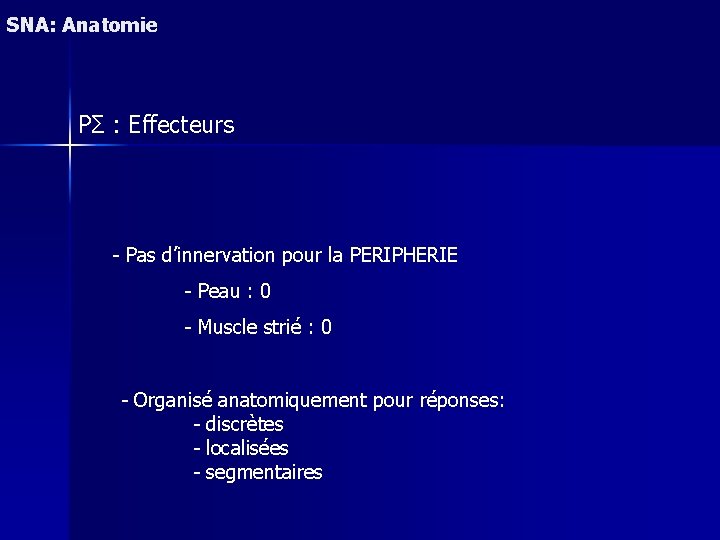 SNA: Anatomie

PΣ : Effecteurs

- Pas d'innervation pour la PERIPHERIE

- Peau : 0

- Muscle strié : 0

- Organisé anatomiquement pour réponses:
- discrètes
- localisées
- segmentaires